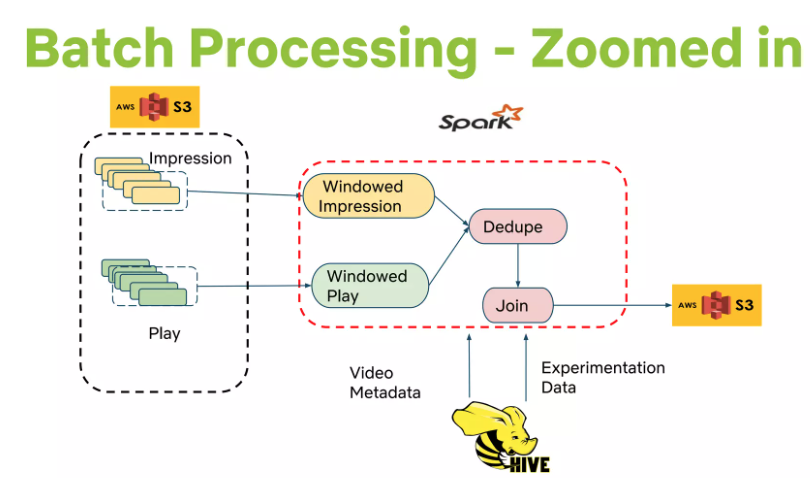 Batch Processing - Zoomed in

AWS S3

Spark

Impression

Windowed Impression

Dedupe

Windowed Play

Join

AWS S3

Play

Video Metadata

Experimentation Data

HIVE